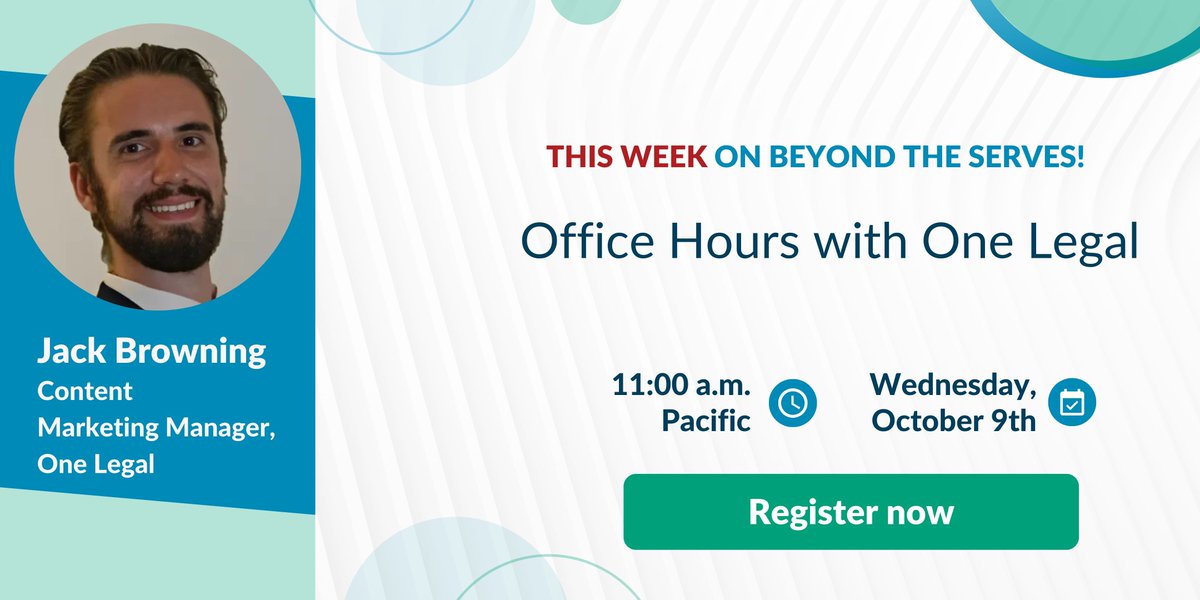 Jack Browning
Content Marketing Manager, One Legal

THIS WEEK ON BEYOND THE SERVES!

Office Hours with One Legal

11:00 a.m. Pacific

Wednesday, October 9th

Register now